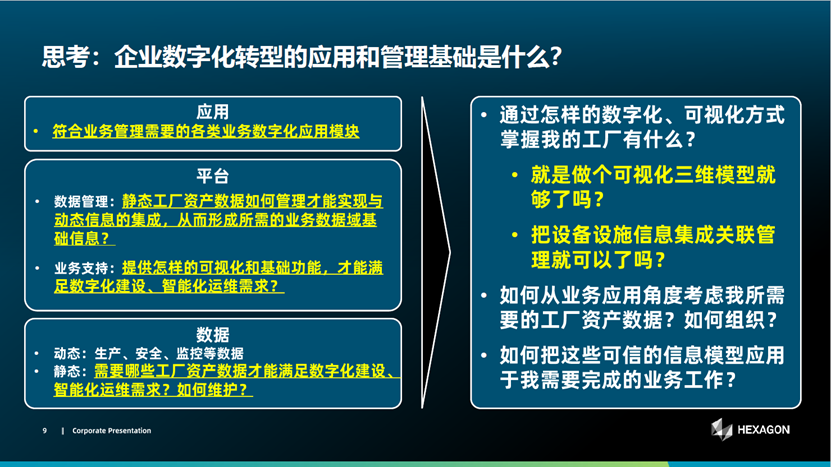 思考：企业数字化转型的应用和管理基础是什么？

应用

• 符合业务管理需要的各类业务数字化应用模块

平台

• 数据管理：静态工厂资产数据如何管理才能实现与动态信息的集成，从而形成所需的业务数据域基础信息？

• 业务支持：提供怎样的可视化和基础功能，才能满足数字化建设、智能化运维需求？

数据

• 动态：生产、安全、监控等数据
• 静态：需要哪些工厂资产数据才能满足数字化建设、智能化运维需求？如何维护？

• 通过怎样的数字化、可视化方式掌握我的工厂有什么？

• 就是做个可视化三维模型就够了吗？

• 把设备设施信息集成关联管理就可以了吗？

• 如何从业务应用角度考虑我所需要的工厂资产数据？如何组织？

• 如何把这些可信的信息模型应用于我需要完成的业务工作？

9 | Corporate Presentation

HEXAGON